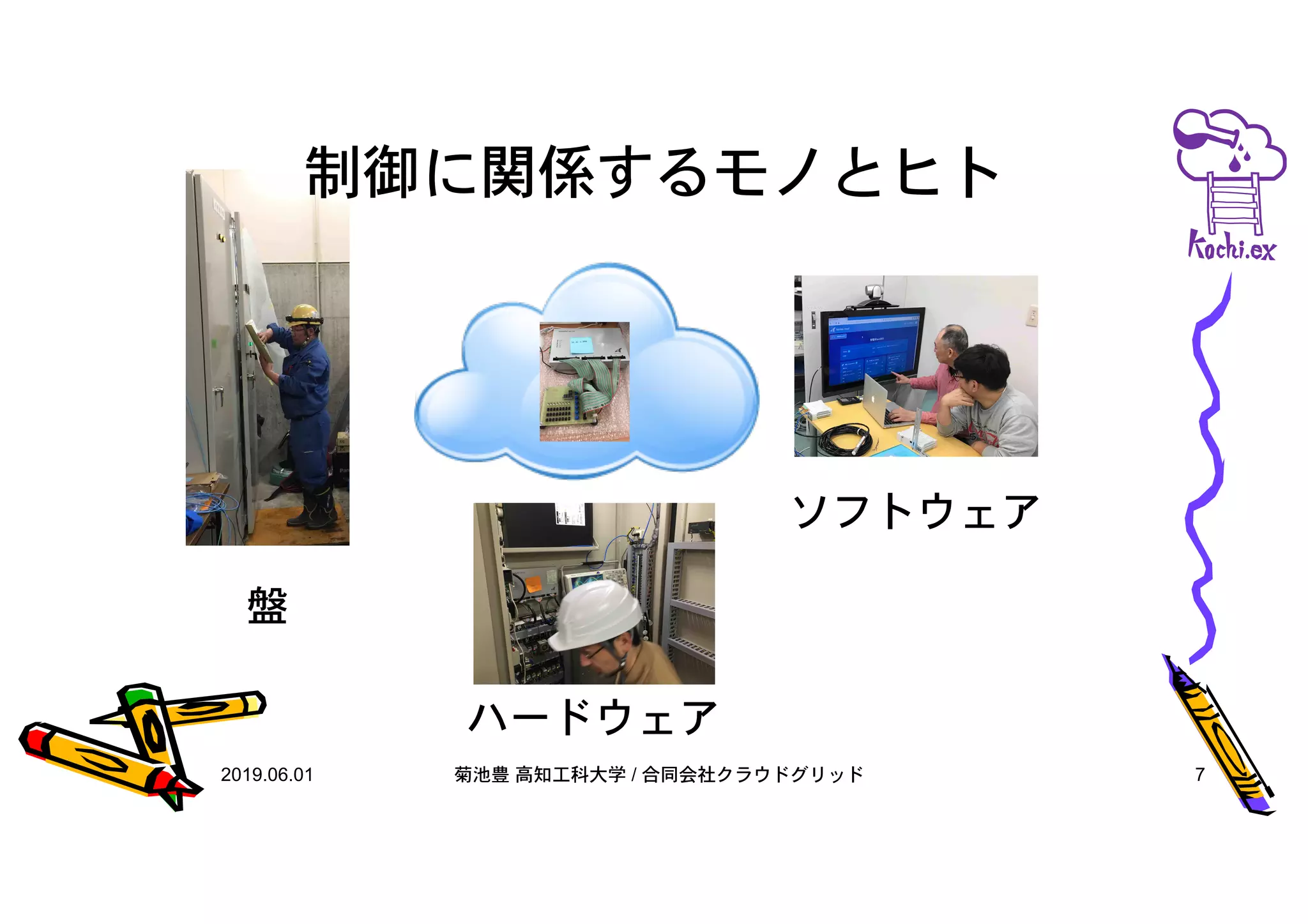 制御に関係するモノとヒト

Kochi.ex

ソフトウェア

盤

ハードウェア

2019.06.01

菊池豊 高知工科大学 / 合同会社クラウドグリッド

7